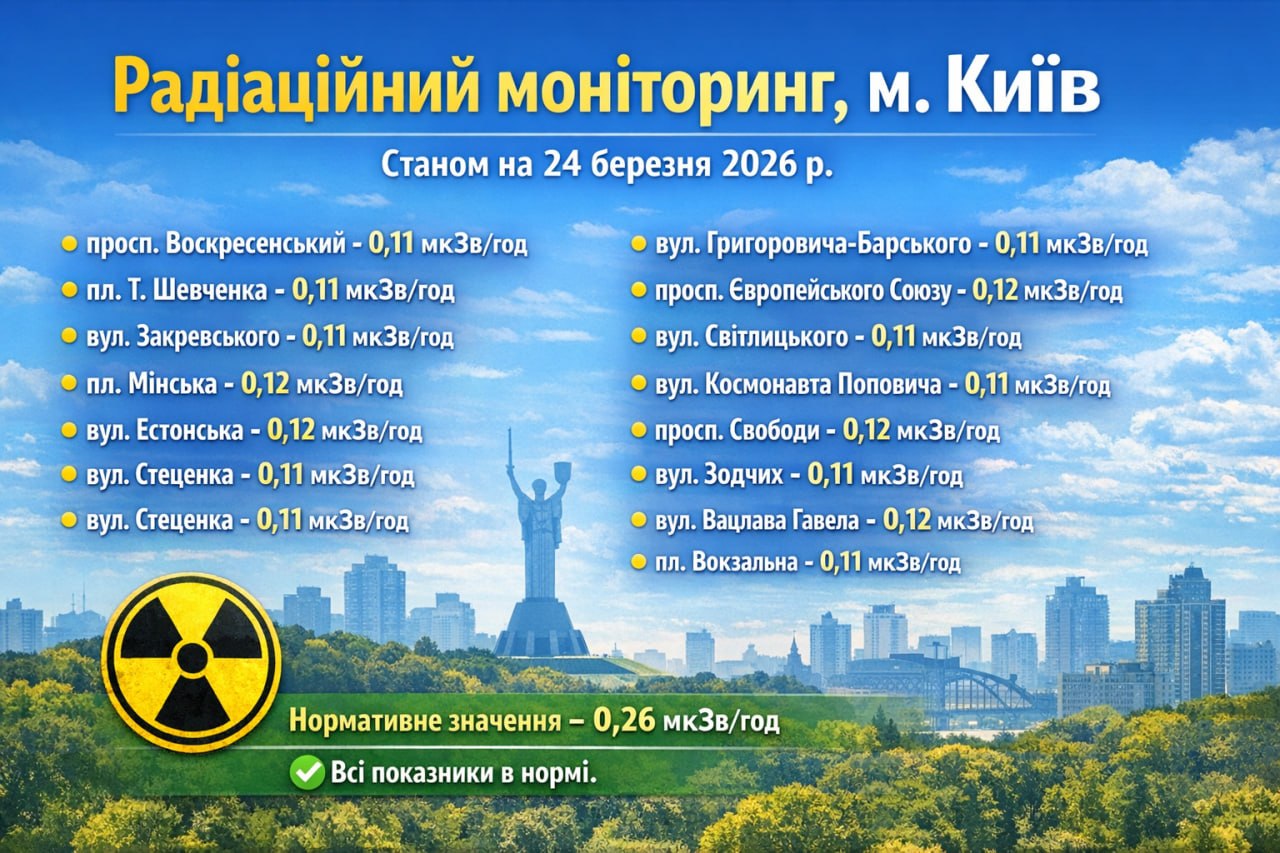 Радіаційний моніторинг, м. Київ

Станом на 24 березня 2026 р.

просп. Воскресенський - 0,11 мкЗв/год
пл. Т. Шевченка - 0,11 мкЗв/год
вул. Закревського - 0,11 мкЗв/год
пл. Мінська - 0,12 мкЗв/год
вул. Естонська - 0,12 мкЗв/год
вул. Стеценка - 0,11 мкЗв/год
вул. Стеценка - 0,11 мкЗв/год

вул. Григоровича-Барського - 0,11 мкЗв/год
просп. Європейського Союзу - 0,12 мкЗв/год
вул. Світлицького - 0,11 мкЗв/год
вул. Космонавта Поповича - 0,11 мкЗв/год
просп. Свободи - 0,12 мкЗв/год
вул. Зодчих - 0,11 мкЗв/год
вул. Вацлава Гавела - 0,12 мкЗв/год
пл. Вокзальна - 0,11 мкЗв/год

Нормативне значення – 0,26 мкЗв/год
Всі показники в нормі.